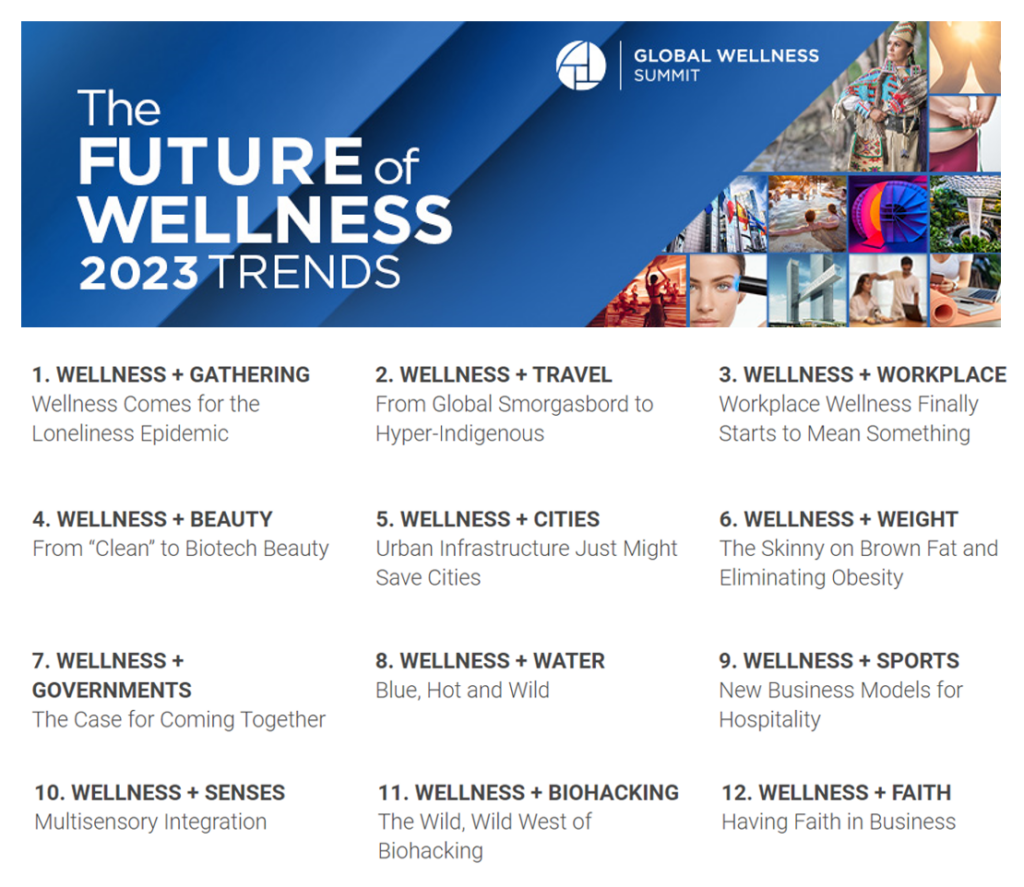 GLOBAL WELLNESS SUMMIT

The FUTURE of WELLNESS 2023 TRENDS

1. WELLNESS + GATHERING
Wellness Comes for the Loneliness Epidemic

2. WELLNESS + TRAVEL
From Global Smorgasbord to Hyper-Indigenous

3. WELLNESS + WORKPLACE
Workplace Wellness Finally Starts to Mean Something

4. WELLNESS + BEAUTY
From "Clean" to Biotech Beauty

5. WELLNESS + CITIES
Urban Infrastructure Just Might Save Cities

6. WELLNESS + WEIGHT
The Skinny on Brown Fat and Eliminating Obesity

7. WELLNESS + GOVERNMENTS
The Case for Coming Together

8. WELLNESS + WATER
Blue, Hot and Wild

9. WELLNESS + SPORTS
New Business Models for Hospitality

10. WELLNESS + SENSES
Multisensory Integration

11. WELLNESS + BIOHACKING
The Wild, Wild West of Biohacking

12. WELLNESS + FAITH
Having Faith in Business